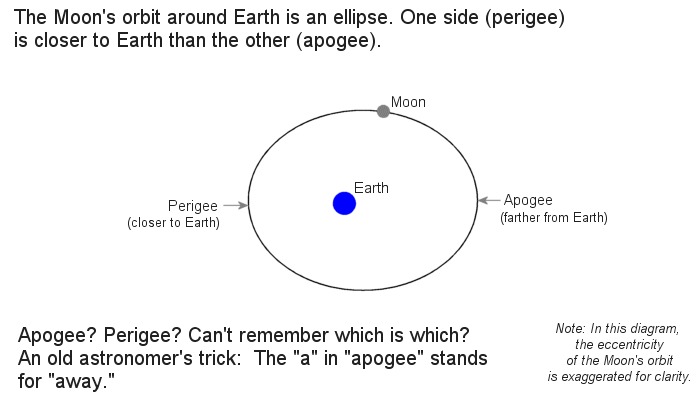 The Moon's orbit around Earth is an ellipse. One side (perigee) is closer to Earth than the other (apogee).

Moon

Earth

Perigee
(closer to Earth)

Apogee
(farther from Earth)

Apogee? Perigee? Can't remember which is which? An old astronomer's trick: The "a" in "apogee" stands for "away."

Note: In this diagram, the eccentricity of the Moon's orbit is exaggerated for clarity.